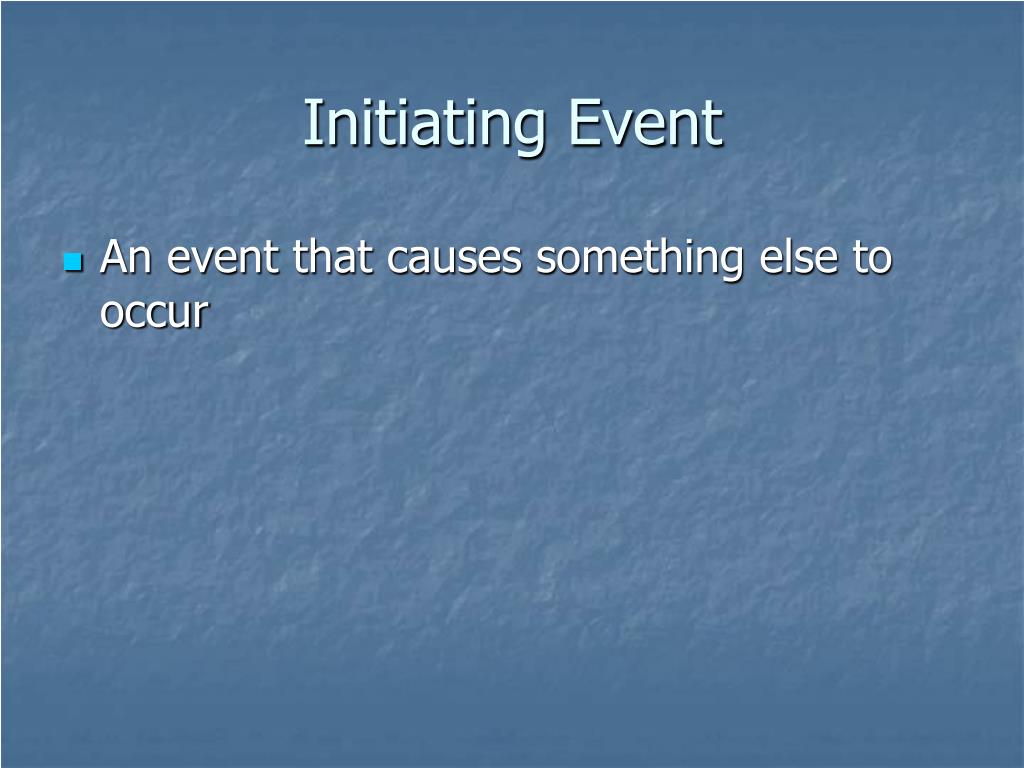 Initiating Event

An event that causes something else to occur